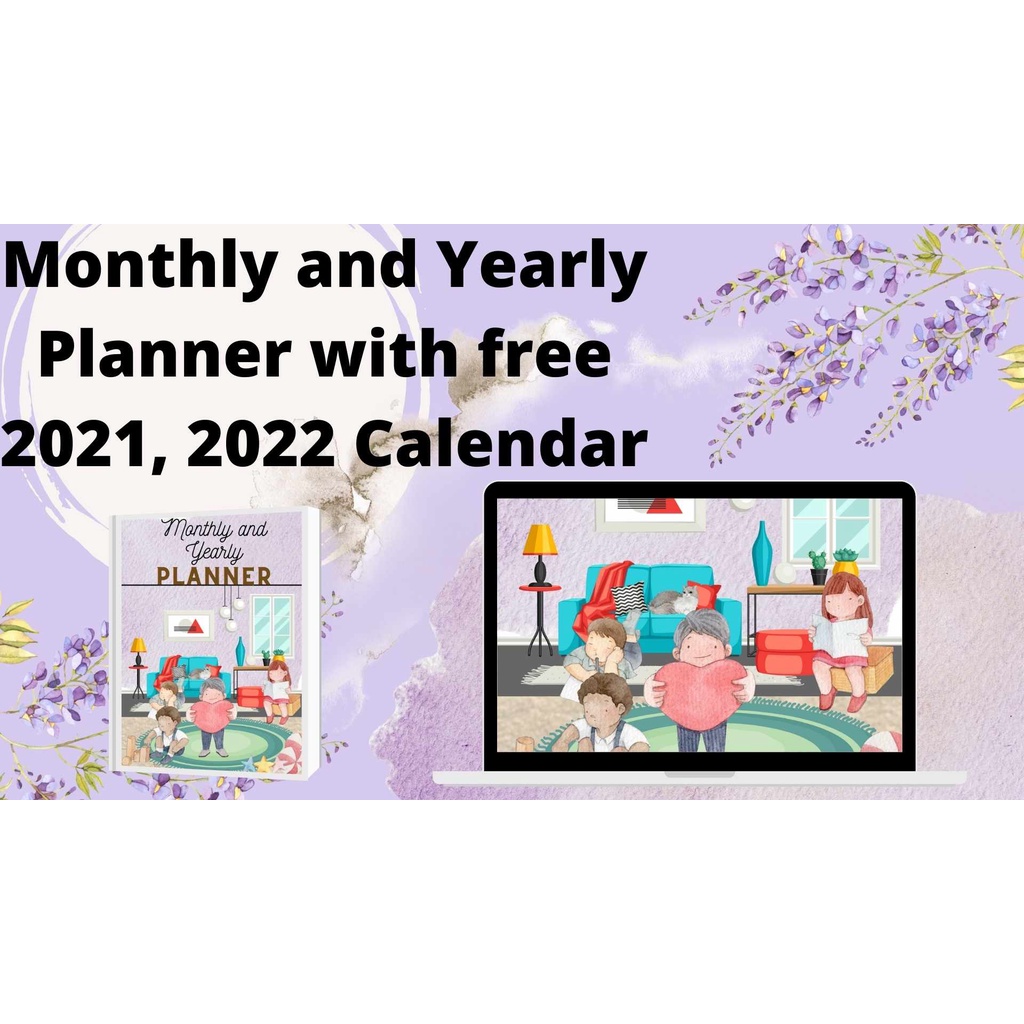 Monthly and Yearly Planner with free 2021, 2022 Calendar

Monthly and Yearly PLANNER